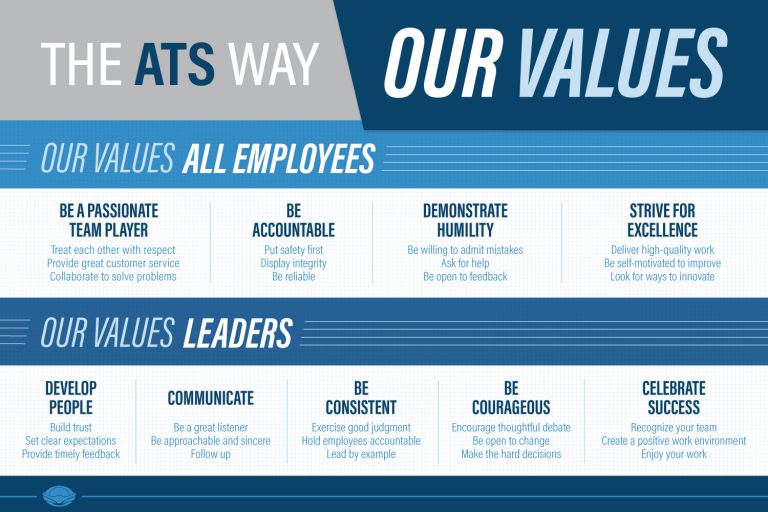 THE ATS WAY

OUR VALUES

OUR VALUES ALL EMPLOYEES

BE A PASSIONATE TEAM PLAYER
Treat each other with respect
Provide great customer service
Collaborate to solve problems

BE ACCOUNTABLE
Put safety first
Display integrity
Be reliable

DEMONSTRATE HUMILITY
Be willing to admit mistakes
Ask for help
Be open to feedback

STRIVE FOR EXCELLENCE
Deliver high-quality work
Be self-motivated to improve
Look for ways to innovate

OUR VALUES LEADERS

DEVELOP PEOPLE
Build trust
Set clear expectations
Provide timely feedback

COMMUNICATE
Be a great listener
Be approachable and sincere
Follow up

BE CONSISTENT
Exercise good judgment
Hold employees accountable
Lead by example

BE COURAGEOUS
Encourage thoughtful debate
Be open to change
Make the hard decisions

CELEBRATE SUCCESS
Recognize your team
Create a positive work environment
Enjoy your work